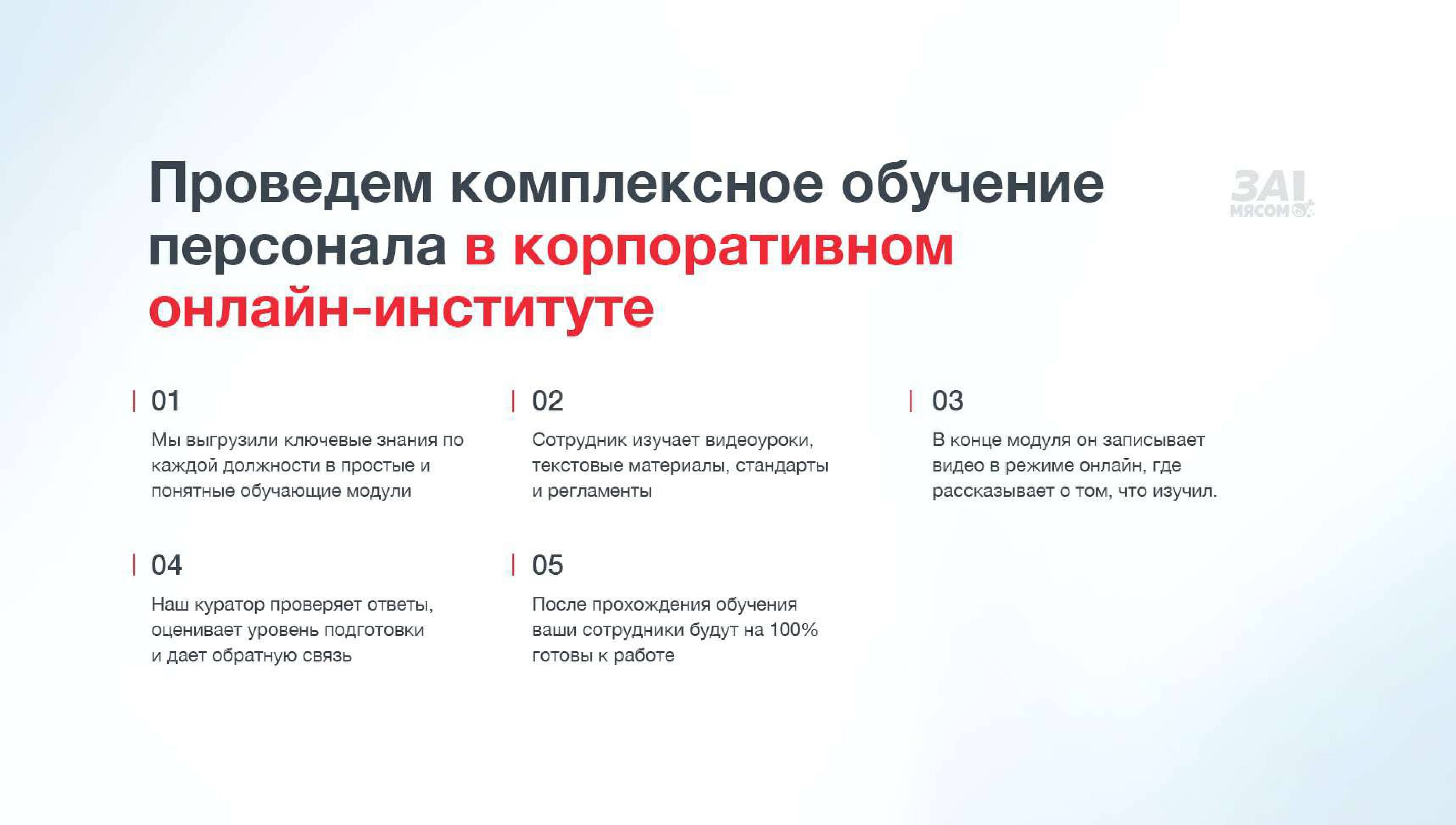 Проведем комплексное обучение персонала в корпоративном онлайн-институте

ЗА! МЯСОМ

01

Мы выгрузили ключевые знания по каждой должности в простые и понятные обучающие модули

02

Сотрудник изучает видеоуроки, текстовые материалы, стандарты и регламенты

03

В конце модуля он записывает видео в режиме онлайн, где рассказывает о том, что изучил.

04

Наш куратор проверяет ответы, оценивает уровень подготовки и дает обратную связь

05

После прохождения обучения ваши сотрудники будут на 100% готовы к работе